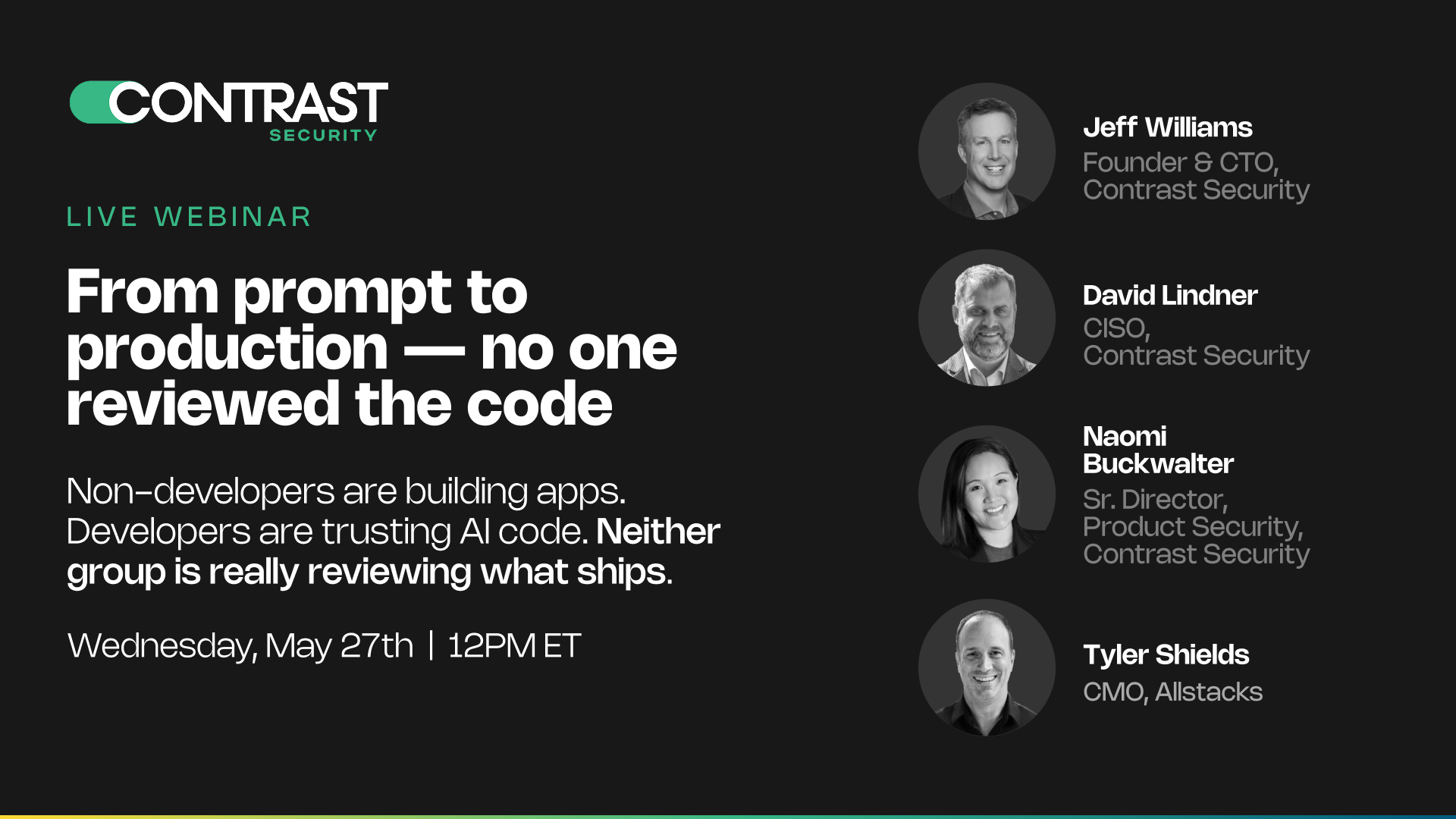 CONTRAST
SECURITY

LIVE WEBINAR

From prompt to production — no one reviewed the code

Non-developers are building apps. Developers are trusting AI code. Neither group is really reviewing what ships.

Wednesday, May 27th | 12PM ET

Jeff Williams
Founder & CTO, Contrast Security

David Lindner
CISO, Contrast Security

Naomi Buckwalter
Sr. Director, Product Security, Contrast Security

Tyler Shields
CMO, Allstacks